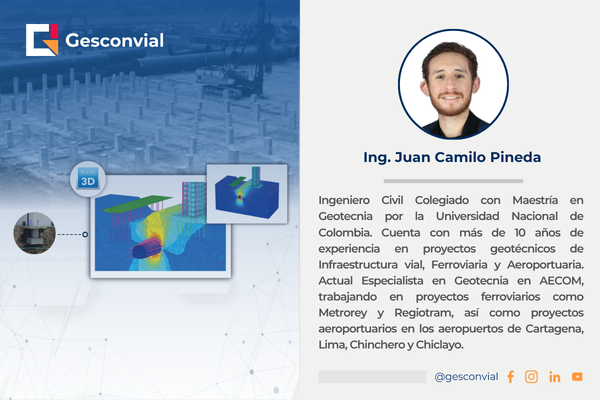 Gesconvial

PLAXIS 3D

Ing. Juan Camilo Pineda

Ingeniero Civil Colegiado con Maestría en Geotecnia por la Universidad Nacional de Colombia. Cuenta con más de 10 años de experiencia en proyectos geotécnicos de Infraestructura vial, Ferroviaria y Aeroportuaria. Actual Especialista en Geotecnia en AECOM, trabajando en proyectos ferroviarios como Metrorey y Regiotram, así como proyectos aeroportuarios en los aeropuertos de Cartagena, Lima, Chinchero y Chiclayo.

@gesconvial